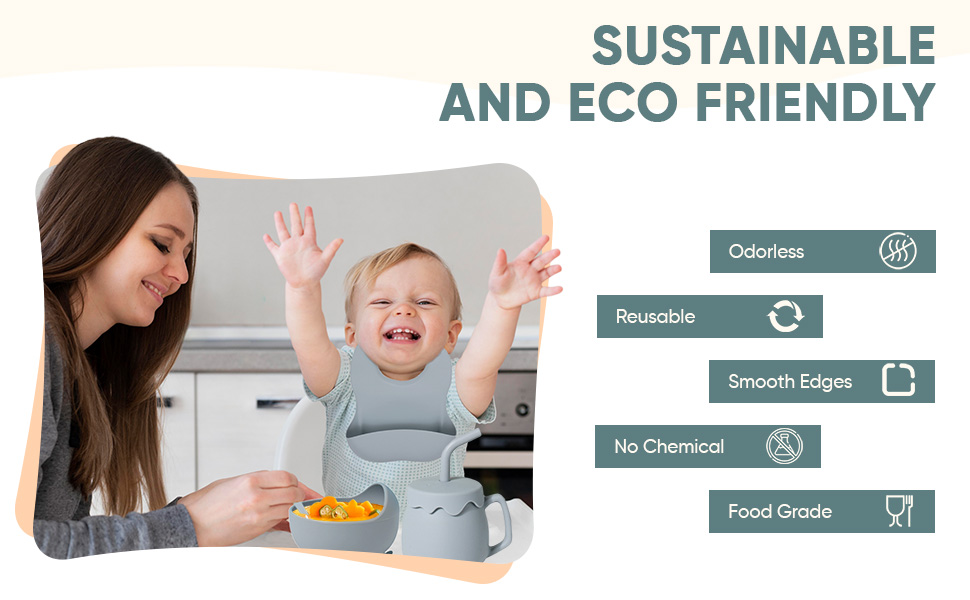 SUSTAINABLE AND ECO FRIENDLY

Odorless

Reusable

Smooth Edges

No Chemical

Food Grade